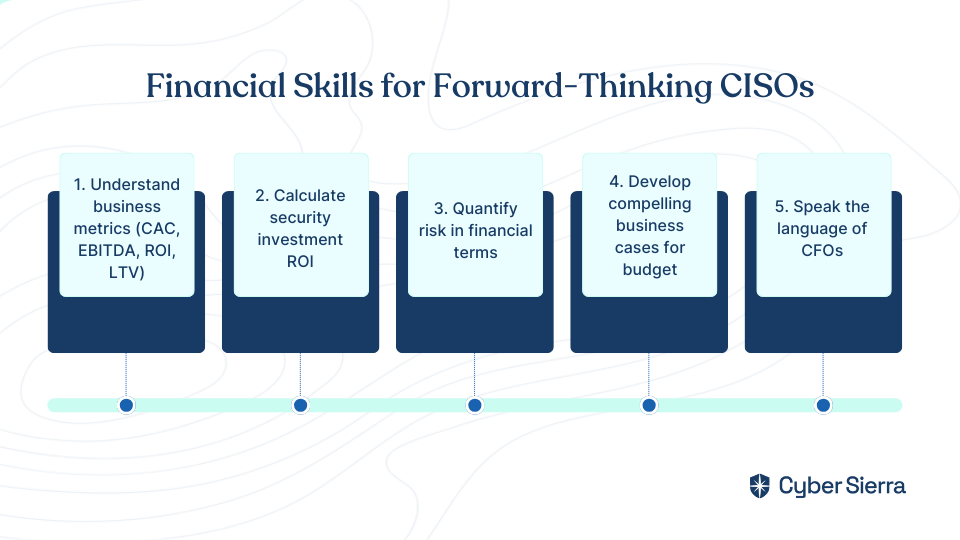 Financial Skills for Forward-Thinking CISOs

1. Understand business metrics (CAC, EBITDA, ROI, LTV)

2. Calculate security investment ROI

3. Quantify risk in financial terms

4. Develop compelling business cases for budget

5. Speak the language of CFOs

Cyber Sierra